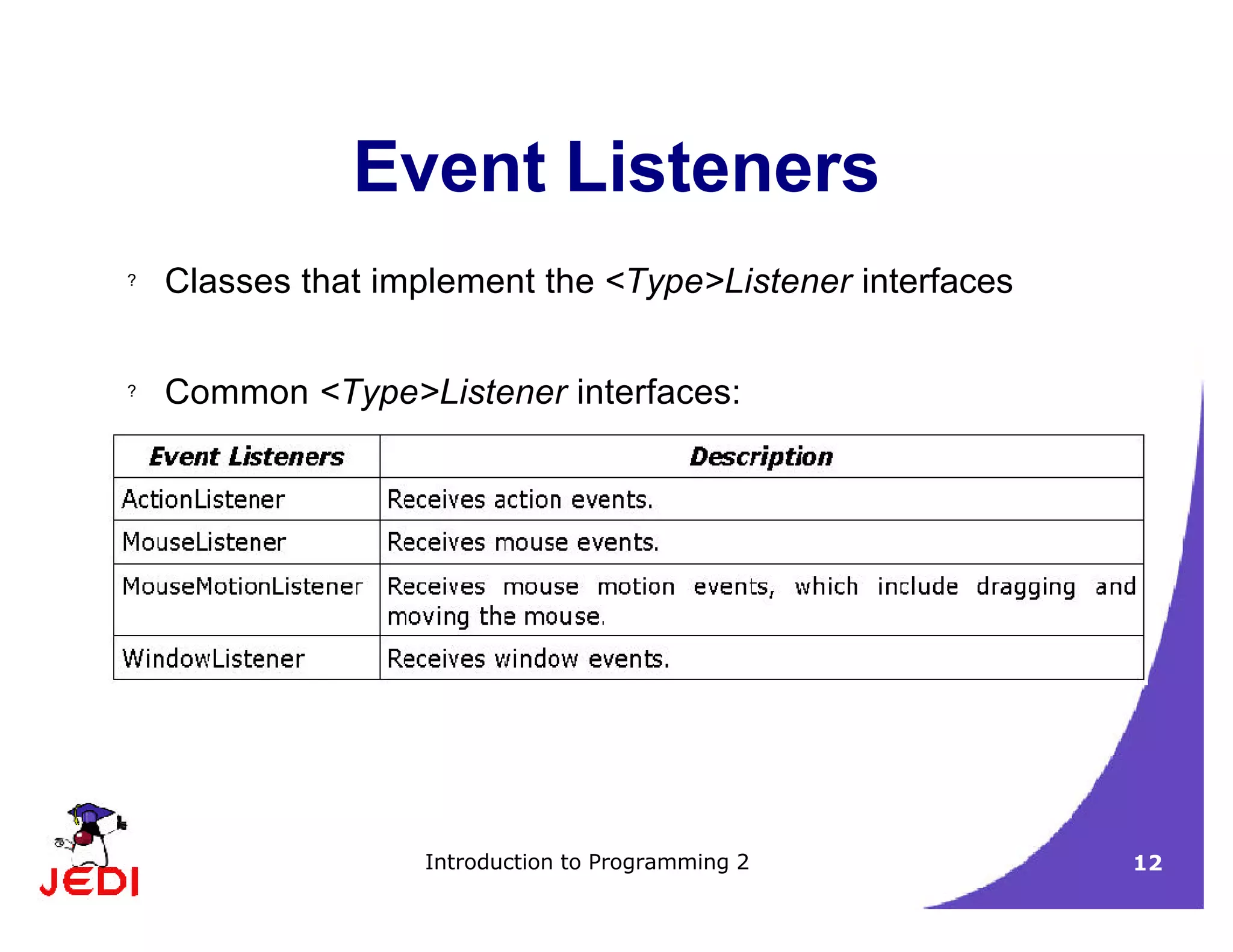 Event Listeners

? Classes that implement the <Type>Listener interfaces

? Common <Type>Listener interfaces:

| Event Listeners | Description |
|---|---|
| ActionListener | Receives action events. |
| MouseListener | Receives mouse events. |
| MouseMotionListener | Receives mouse motion events, which include dragging and moving the mouse. |
| WindowListener | Receives window events. |

JEDI

Introduction to Programming 2

12